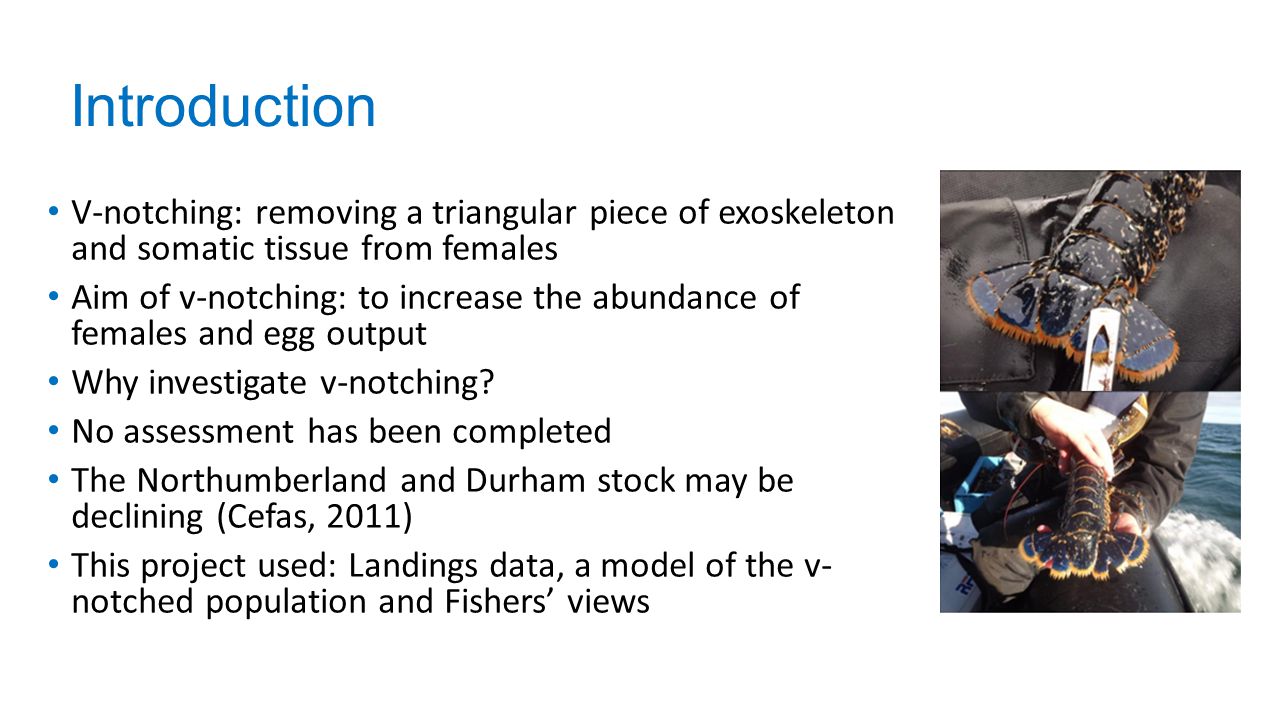 Introduction

• V-notching: removing a triangular piece of exoskeleton and somatic tissue from females

• Aim of v-notching: to increase the abundance of females and egg output

• Why investigate v-notching?

• No assessment has been completed

• The Northumberland and Durham stock may be declining (Cefas, 2011)

• This project used: Landings data, a model of the v-notched population and Fishers' views